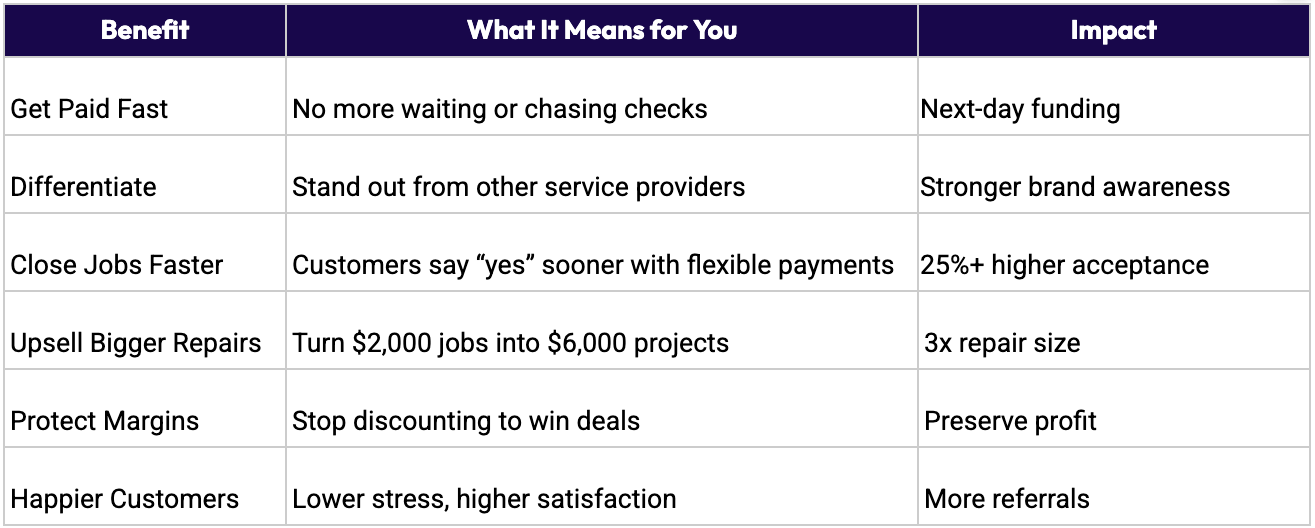 | Benefit | What It Means for You | Impact |
|---|---|---|
| Get Paid Fast | No more waiting or chasing checks | Next-day funding |
| Differentiate | Stand out from other service providers | Stronger brand awareness |
| Close Jobs Faster | Customers say “yes” sooner with flexible payments | 25%+ higher acceptance |
| Upsell Bigger Repairs | Turn \$2,000 jobs into \$6,000 projects | 3x repair size |
| Protect Margins | Stop discounting to win deals | Preserve profit |
| Happier Customers | Lower stress, higher satisfaction | More referrals |